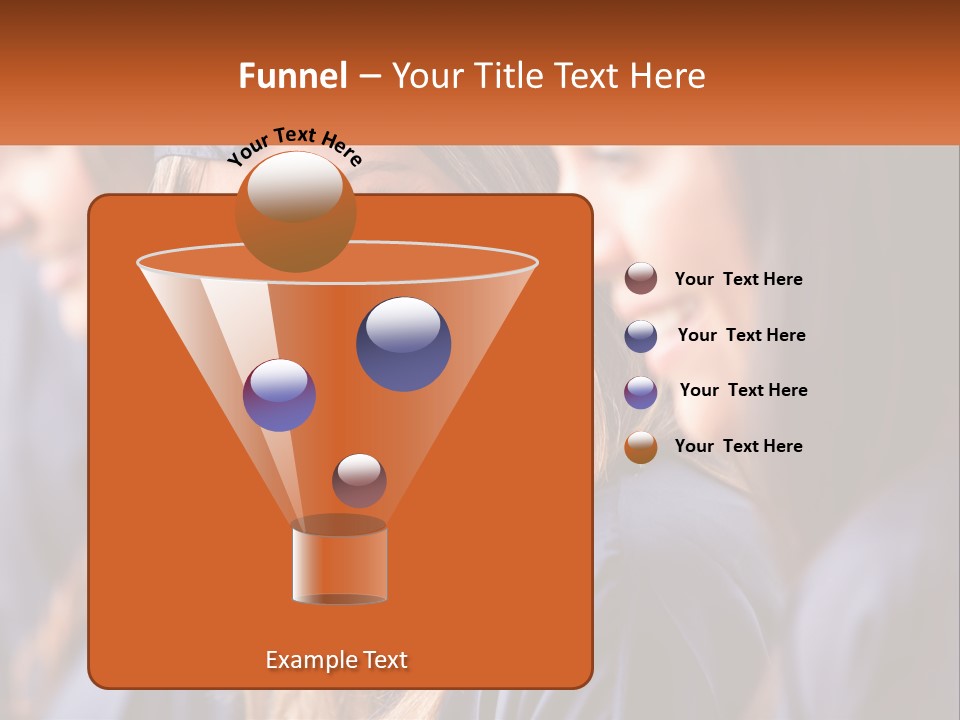 Funnel – Your Title Text Here

Your Text Here

Example Text

Your Text Here

Your Text Here

Your Text Here

Your Text Here